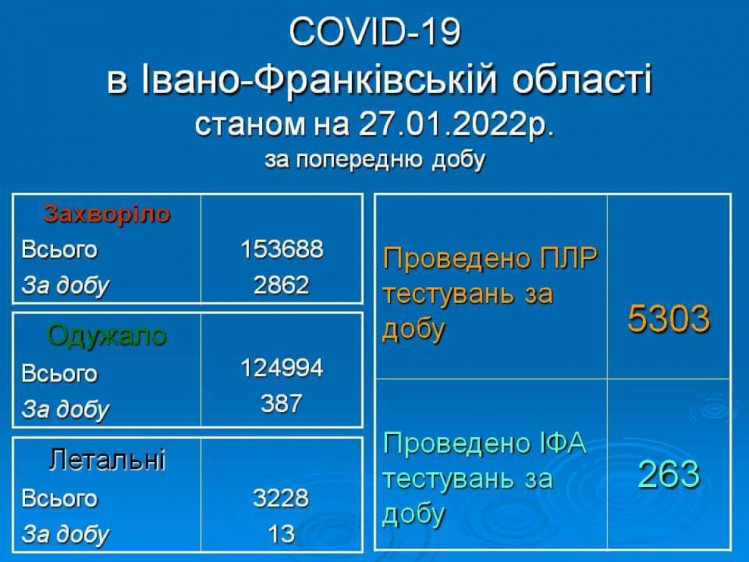 COVID-19
в Івано-Франківській області
станом на 27.01.2022р.
за попередню добу

| Захворіло | |
|---|---|
| Всього | 153688 |
| За добу | 2862 |

| Одужало | |
|---|---|
| Всього | 124994 |
| За добу | 387 |

| Летальні | |
|---|---|
| Всього | 3228 |
| За добу | 13 |

| | |
|---|---|
| Проведено ПЛР тестувань за добу | 5303 |
| Проведено ІФА тестувань за добу | 263 |